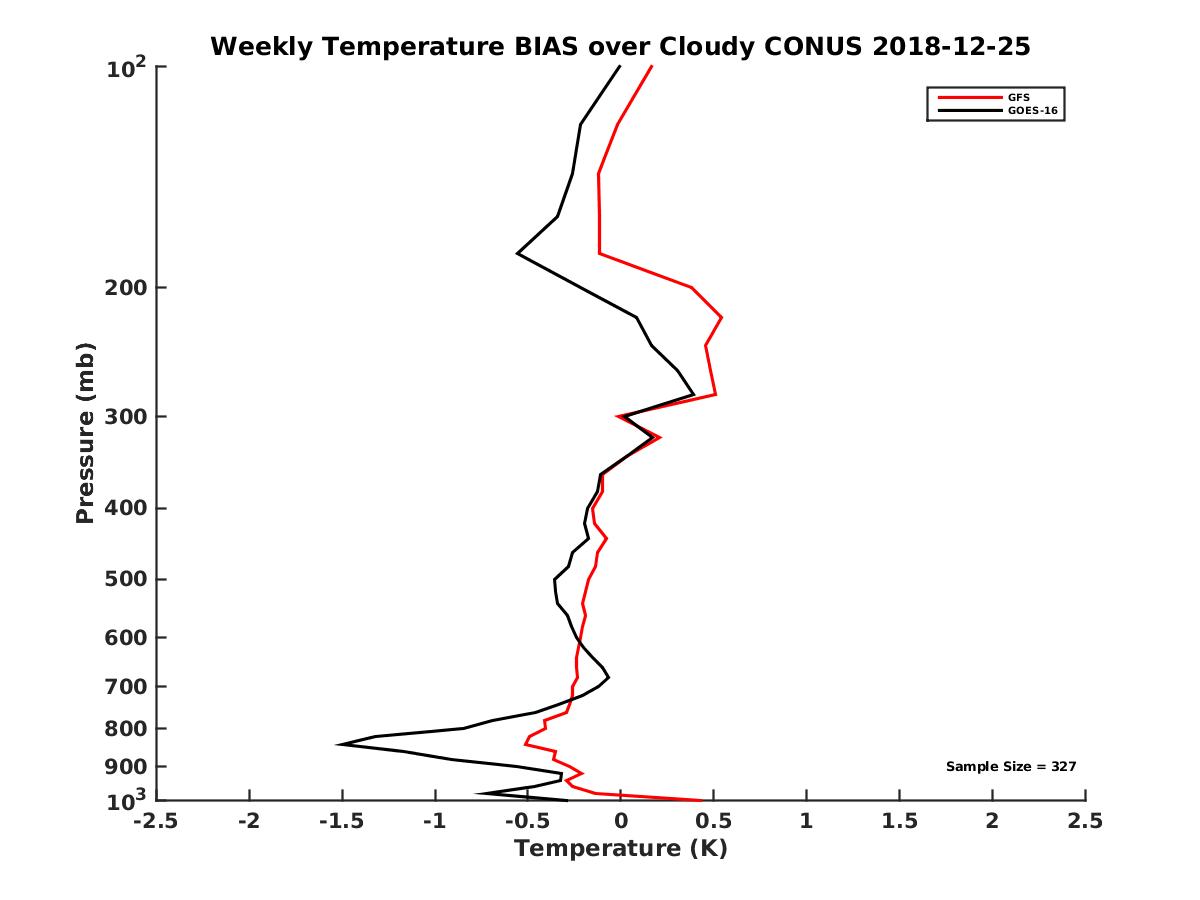 Weekly Temperature BIAS over Cloudy CONUS 2018-12-25

GFS
GOES-16

Pressure (mb)

$10^2$
200
300
400
500
600
700
800
900
$10^3$

Sample Size = 327

-2.5 -2 -1.5 -1 -0.5 0 0.5 1 1.5 2 2.5

Temperature (K)